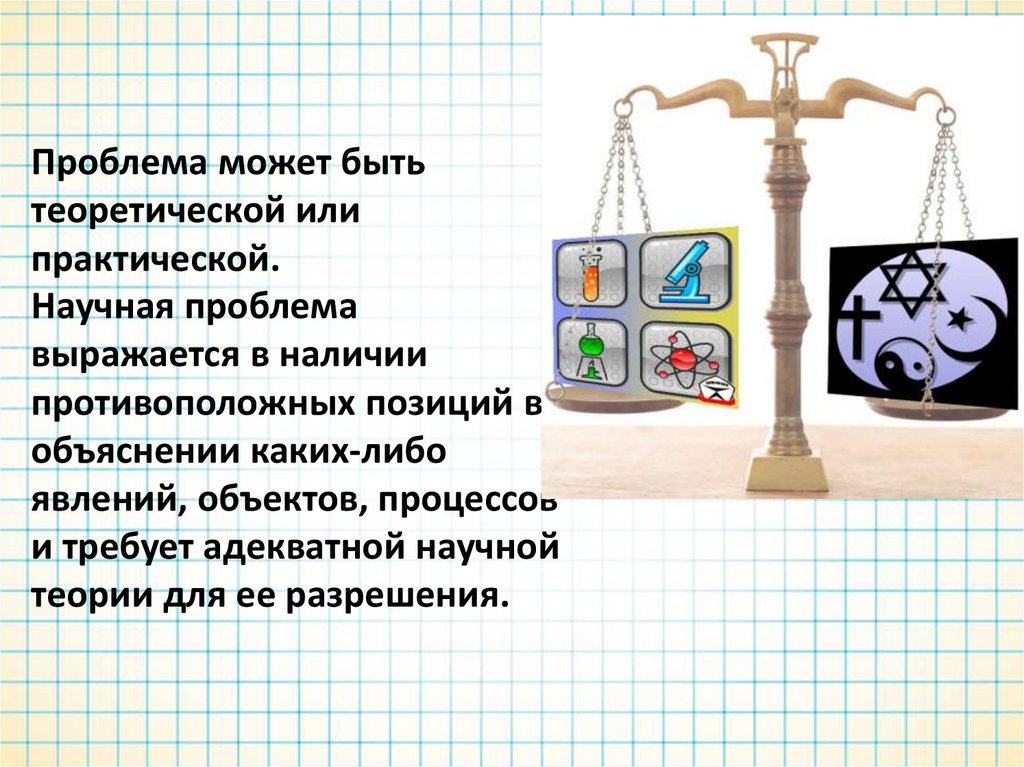 Проблема может быть теоретической или практической.
Научная проблема выражается в наличии противоположных позиций в объяснении каких-либо явлений, объектов, процессов и требует адекватной научной теории для ее разрешения.